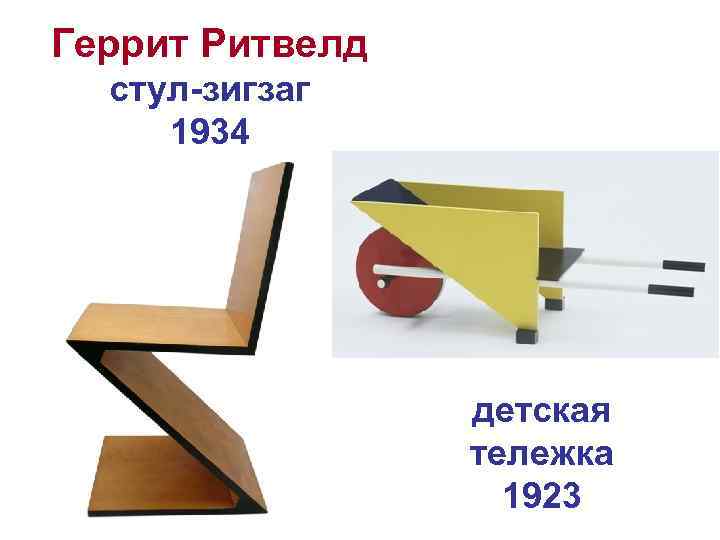 Геррит Ритвелд
стул-зигзаг
1934

детская
тележка
1923